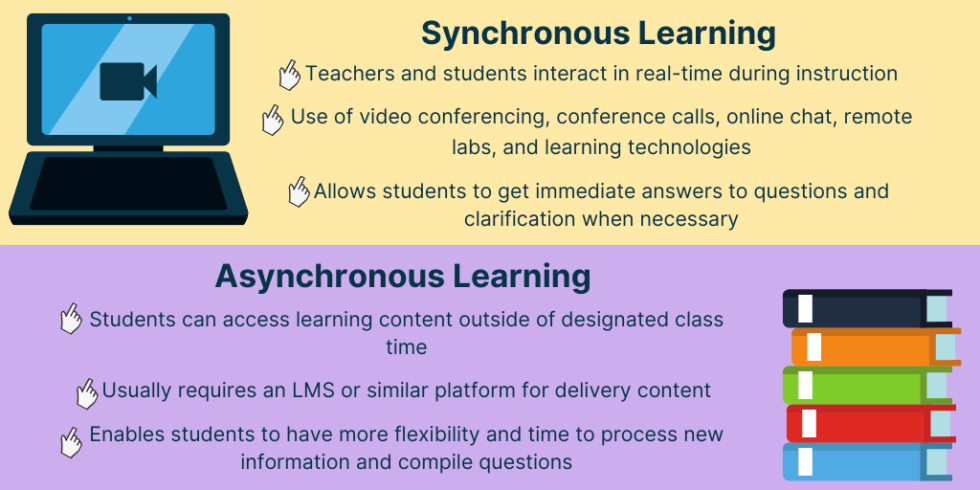 Synchronous Learning

Teachers and students interact in real-time during instruction

Use of video conferencing, conference calls, online chat, remote labs, and learning technologies

Allows students to get immediate answers to questions and clarification when necessary

Asynchronous Learning

Students can access learning content outside of designated class time

Usually requires an LMS or similar platform for delivery content

Enables students to have more flexibility and time to process new information and compile questions